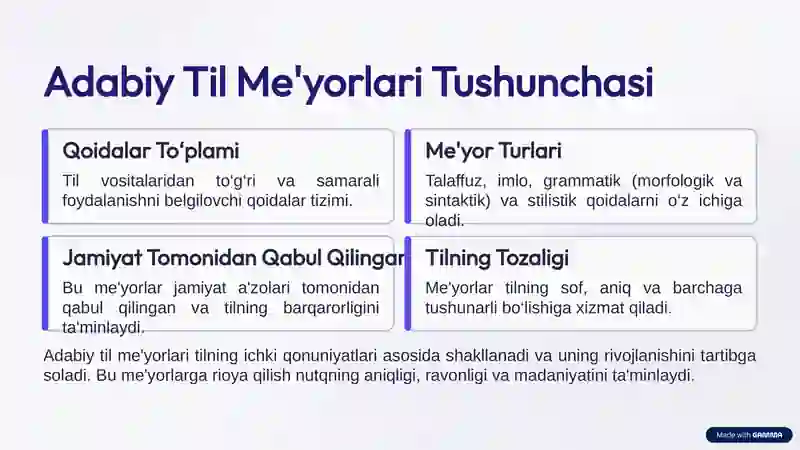 Adabiy Til Me'yorlari Tushunchasi

Qoidalar To‘plami

Til vositalaridan to‘g‘ri va samarali foydalanishni belgilovchi qoidalar tizimi.

Me'yor Turlari

Talaffuz, imlo, grammatik (morfologik va sintaktik) va stilistik qoidalarni o‘z ichiga oladi.

Jamiyat Tomonidan Qabul Qilingan

Bu me'yorlar jamiyat a'zolari tomonidan qabul qilingan va tilning barqarorligini ta'minlaydi.

Tilning Tozaligi

Me'yorlar tilning sof, aniq va barchaga tushunarli bo‘lishiga xizmat qiladi.

Adabiy til me'yorlari tilning ichki qonuniyatlari asosida shakllanadi va uning rivojlanishini tartibga soladi. Bu me'yorlarga rioya qilish nutqning aniqligi, ravonligi va madaniyatini ta'minlaydi.

Made with GAMMA